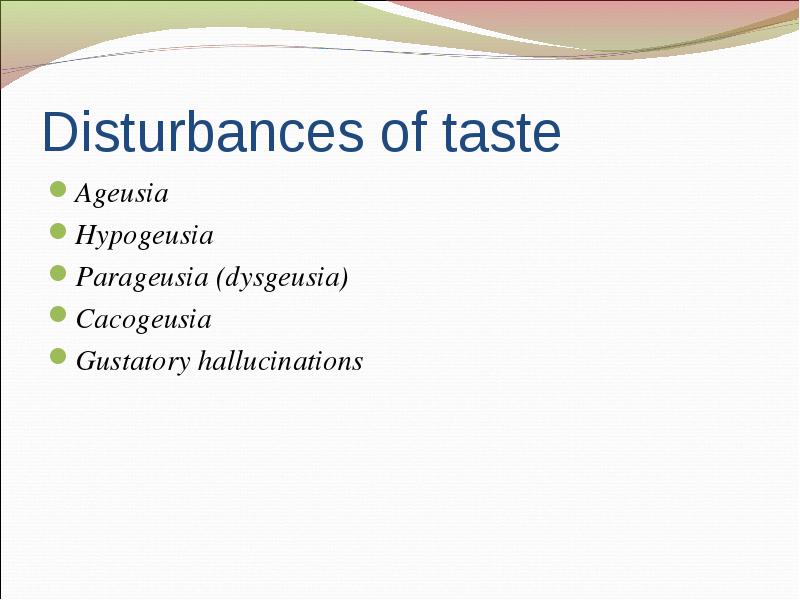 Disturbances of taste

- Ageusia
- Hypogeusia
- Parageusia (dysgeusia)
- Cacogeusia
- Gustatory hallucinations